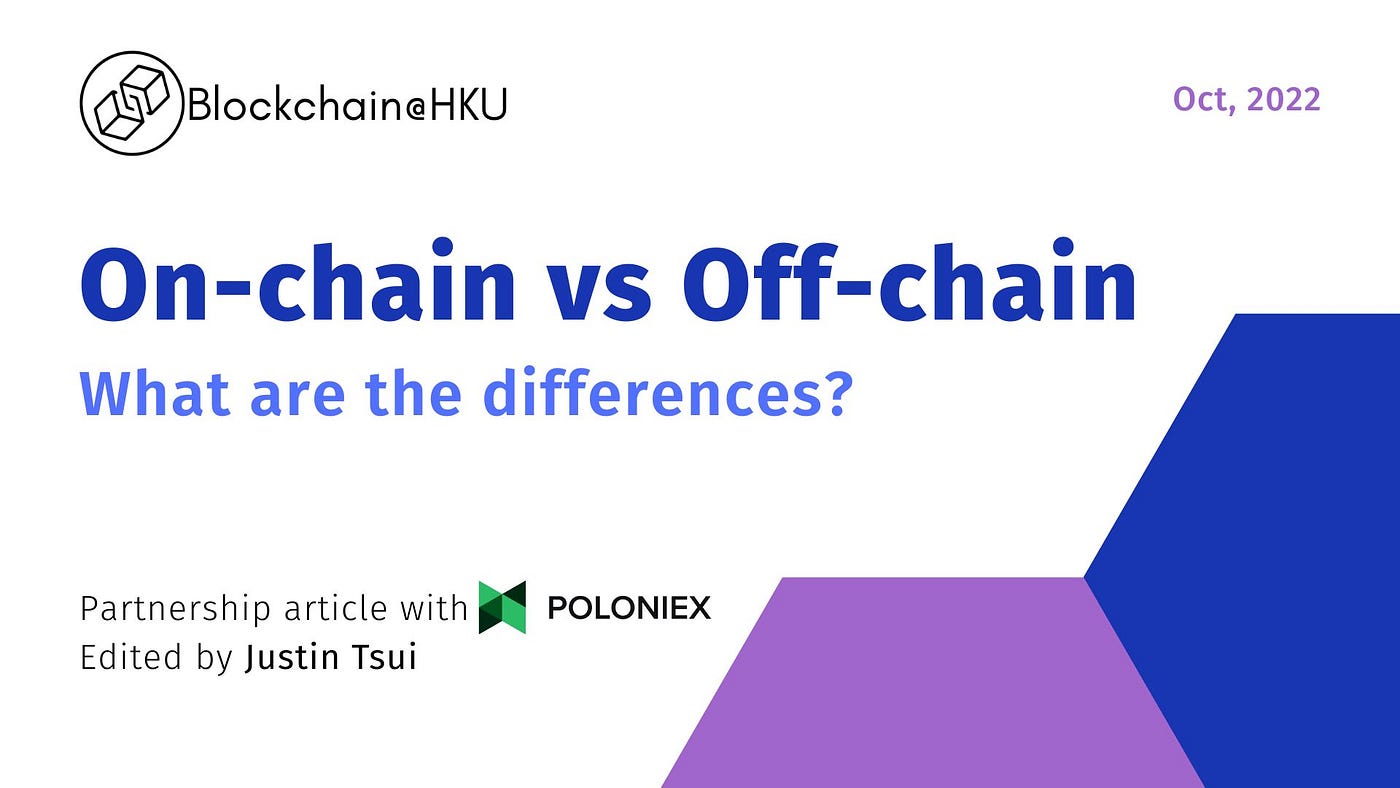 Blockchain@HKU

Oct, 2022

On-chain vs Off-chain

What are the differences?

Partnership article with POLONIEX
Edited by Justin Tsui